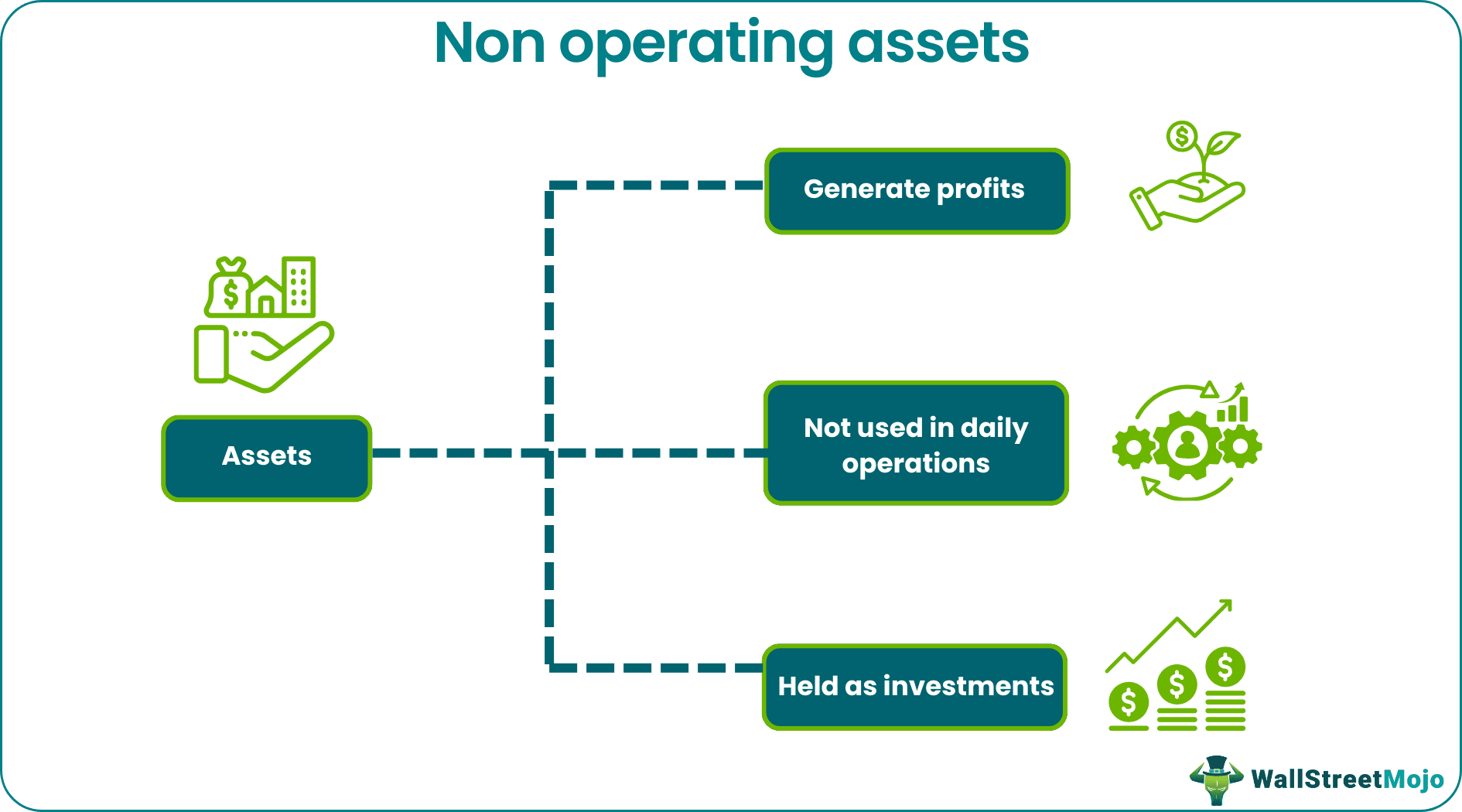 Non operating assets

Assets

Generate profits

Not used in daily operations

Held as investments

WallStreetMojo